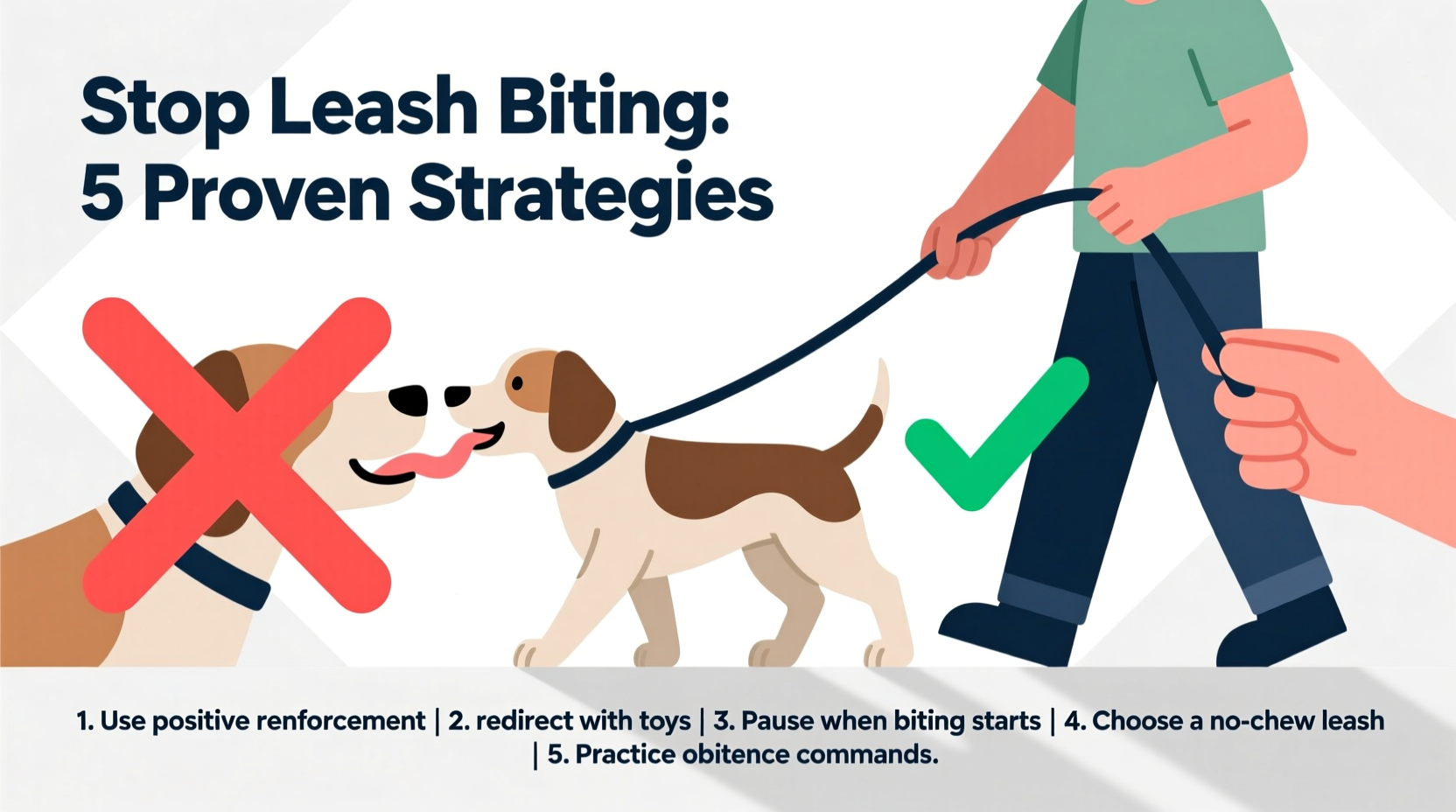 Stop Leash Biting:
5 Proven Strategies

1. Use positive renforcement | 2. redirect with toys | 3. Pause when biting starts | 4. Choose a no-chew leash | 5. Practice obitence commands.